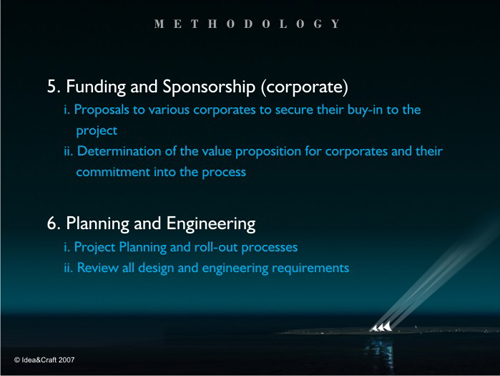 METHODOLOGY

5. Funding and Sponsorship (corporate)

i. Proposals to various corporates to secure their buy-in to the project

ii. Determination of the value proposition for corporates and their commitment into the process

6. Planning and Engineering

i. Project Planning and roll-out processes

ii. Review all design and engineering requirements

© Idea&Craft 2007